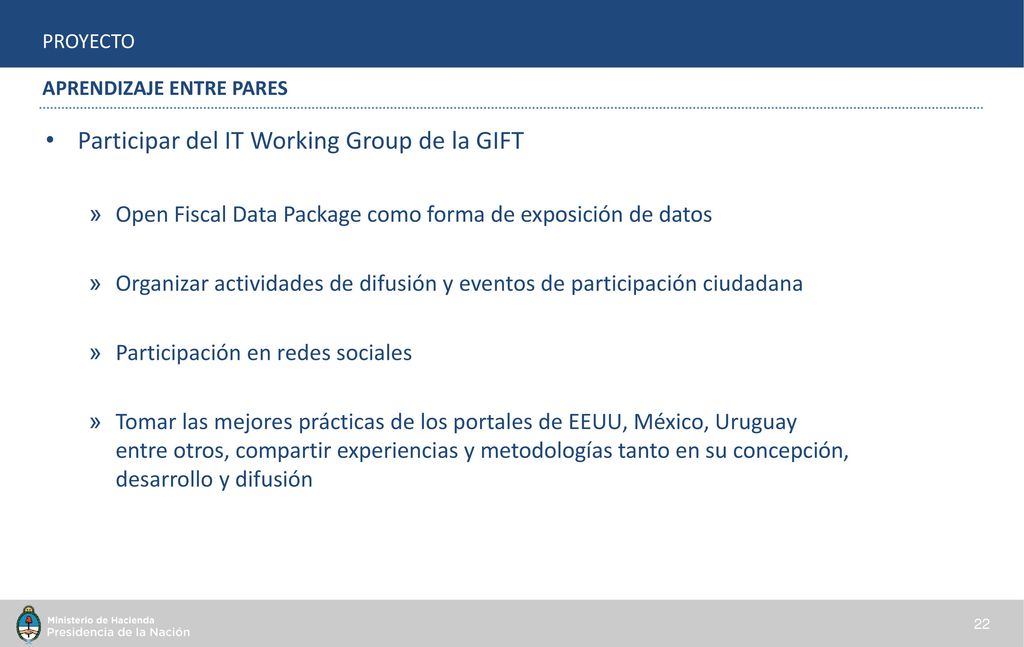 PROYECTO

APRENDIZAJE ENTRE PARES

• Participar del IT Working Group de la GIFT

» Open Fiscal Data Package como forma de exposición de datos

» Organizar actividades de difusión y eventos de participación ciudadana

» Participación en redes sociales

» Tomar las mejores prácticas de los portales de EEUU, México, Uruguay entre otros, compartir experiencias y metodologías tanto en su concepción, desarrollo y difusión

Ministerio de Hacienda
Presidencia de la Nación

22